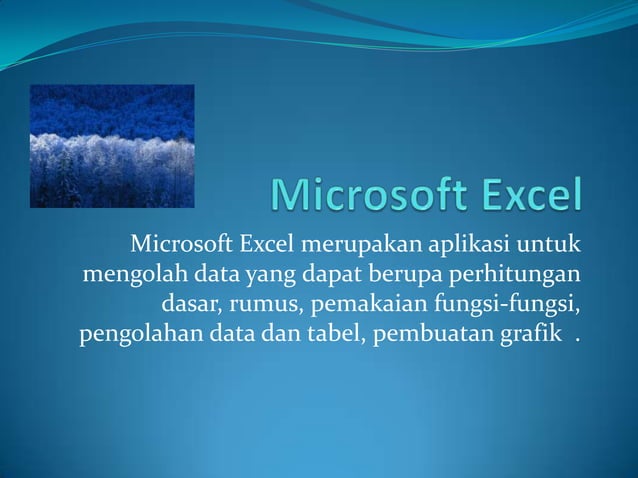 Microsoft Excel

Microsoft Excel merupakan aplikasi untuk mengolah data yang dapat berupa perhitungan dasar, rumus, pemakaian fungsi-fungsi, pengolahan data dan tabel, pembuatan grafik  .